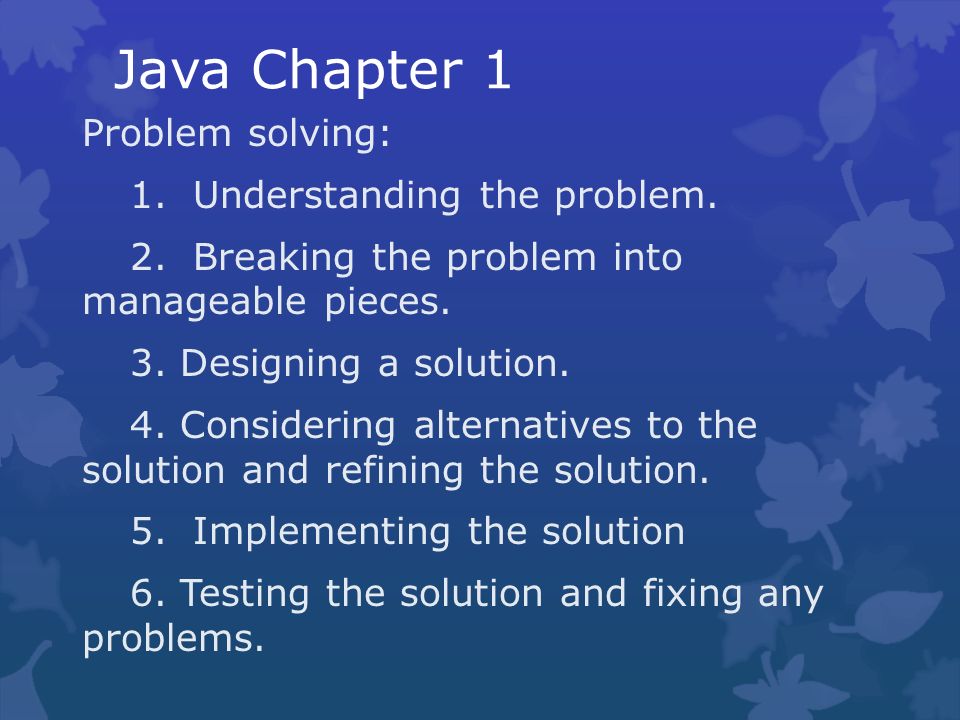 Java Chapter 1

Problem solving:

1. Understanding the problem.

2. Breaking the problem into manageable pieces.

3. Designing a solution.

4. Considering alternatives to the solution and refining the solution.

5. Implementing the solution

6. Testing the solution and fixing any problems.